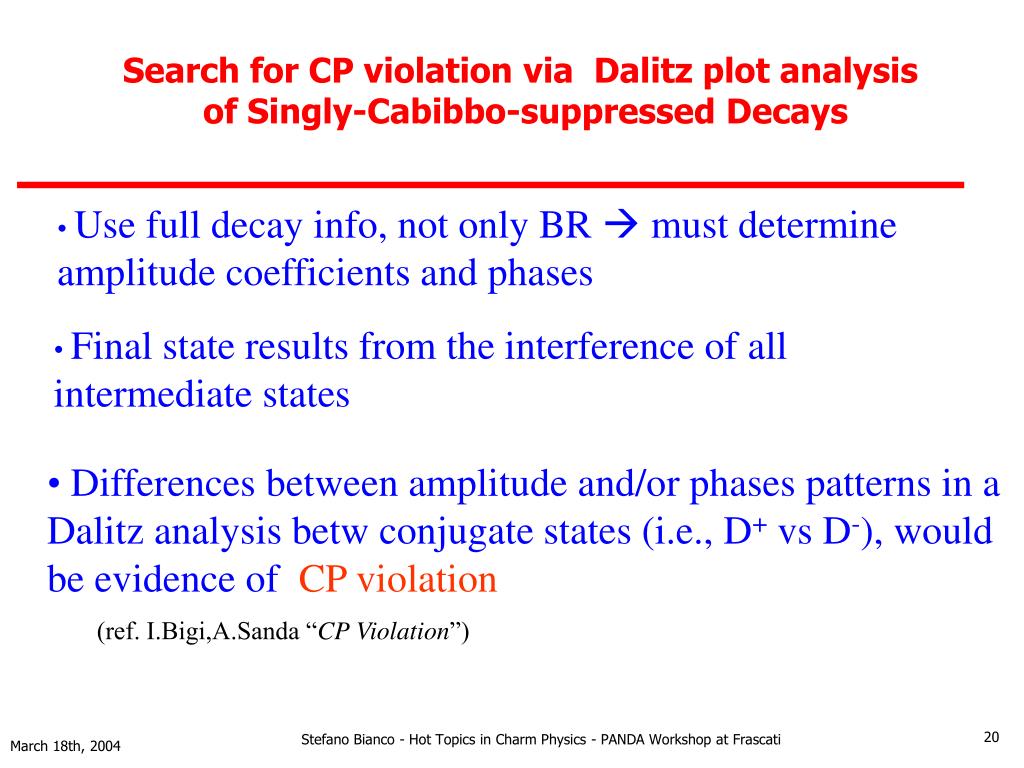 Search for CP violation via Dalitz plot analysis of Singly-Cabibbo-suppressed Decays

• Use full decay info, not only BR → must determine amplitude coefficients and phases

• Final state results from the interference of all intermediate states

• Differences between amplitude and/or phases patterns in a Dalitz analysis betw conjugate states (i.e., $D^+$ vs $D^-$), would be evidence of CP violation

(ref. I.Bigi,A.Sanda “CP Violation”)

March 18th, 2004

Stefano Bianco - Hot Topics in Charm Physics - PANDA Workshop at Frascati

20